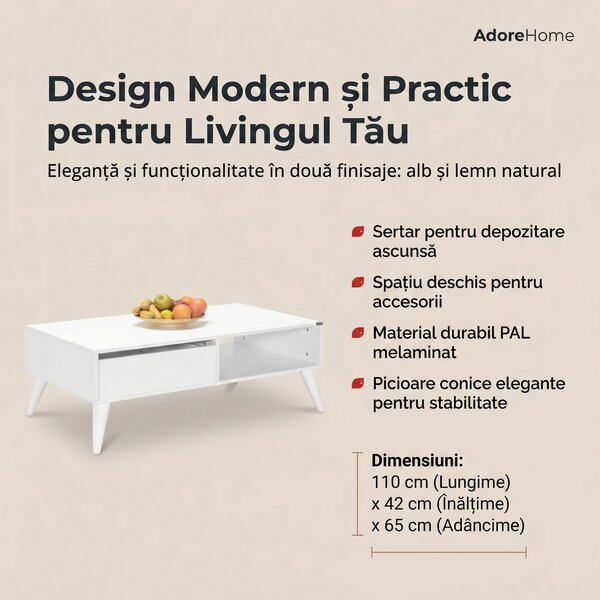 AdoreHome

Design Modern și Practic pentru Livingul Tău

Eleganță și funcționalitate în două finisaje: alb și lemn natural

Sertar pentru depozitare ascunsă

Spațiu deschis pentru accesorii

Material durabil PAL melaminat

Picioare conice elegante pentru stabilitate

Dimensiuni:
110 cm (Lungime)
x 42 cm (Înălțime)
x 65 cm (Adâncime)